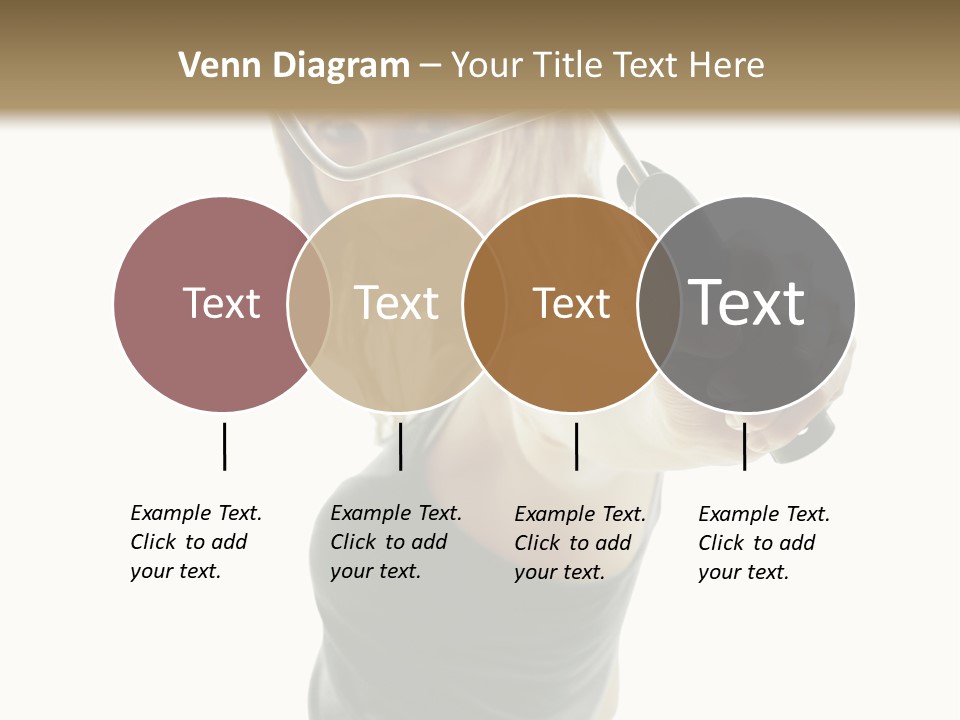 Venn Diagram – Your Title Text Here

Text

Text

Text

Text

Example Text. Click to add your text.

Example Text. Click to add your text.

Example Text. Click to add your text.

Example Text. Click to add your text.